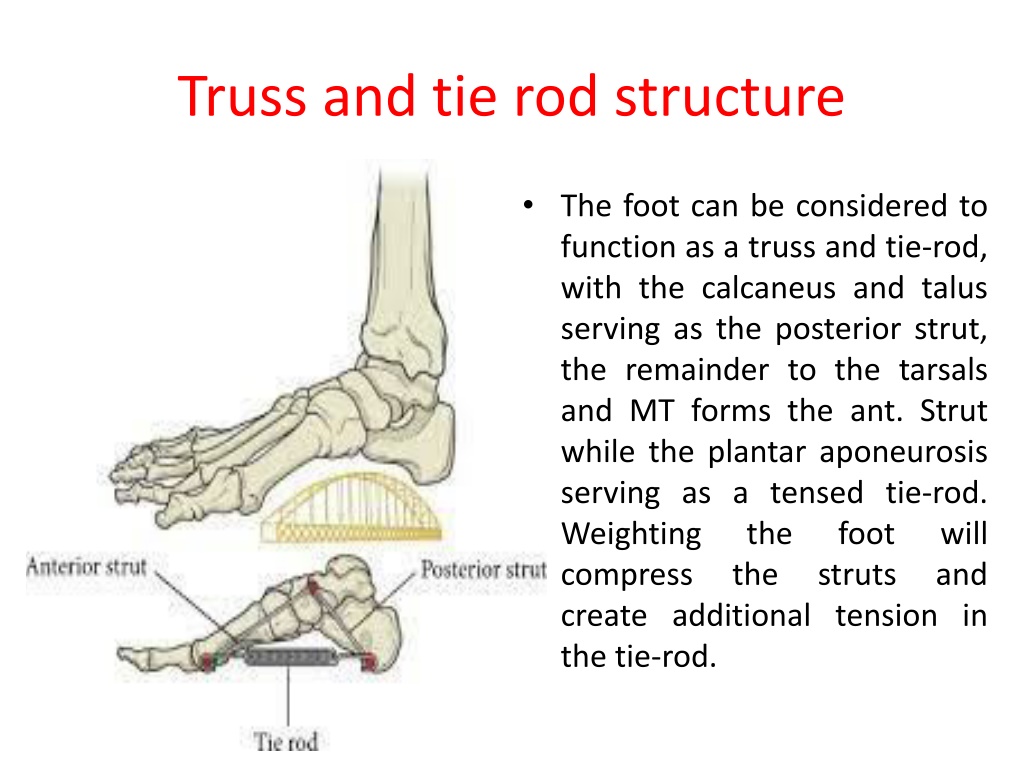 Truss and tie rod structure

Anterior strut

Posterior strut

Tie rod

• The foot can be considered to function as a truss and tie-rod, with the calcaneus and talus serving as the posterior strut, the remainder to the tarsals and MT forms the ant. Strut while the plantar aponeurosis serving as a tensed tie-rod. Weighting the foot will compress the struts and create additional tension in the tie-rod.